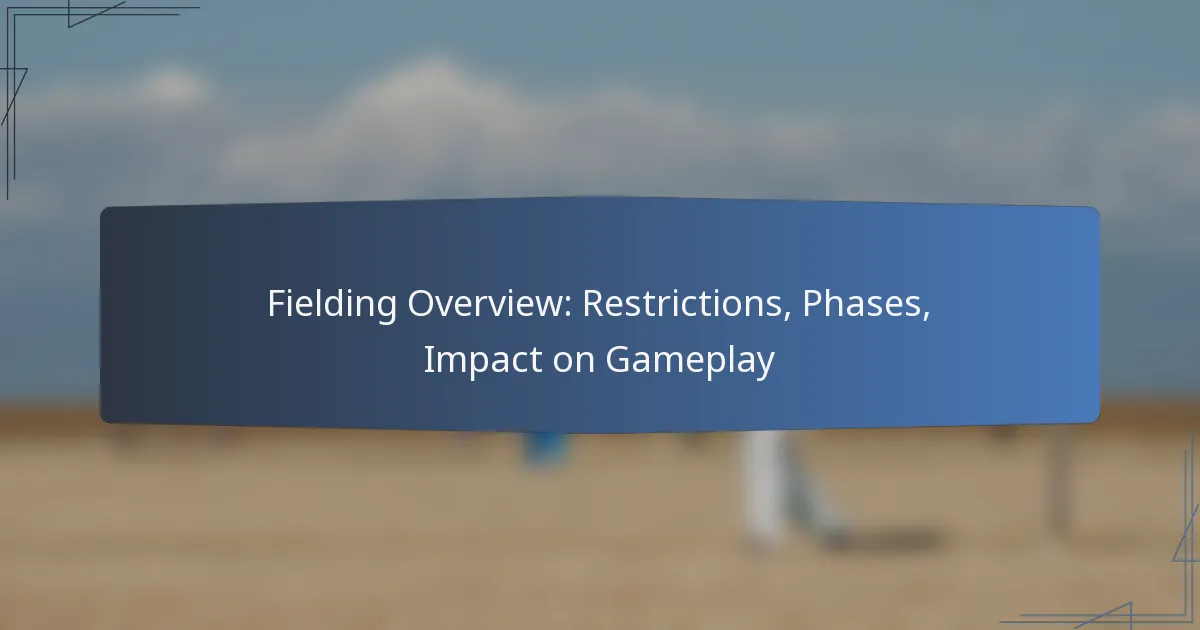 Fielding Overview: Restrictions, Phases, Impact on Gameplay